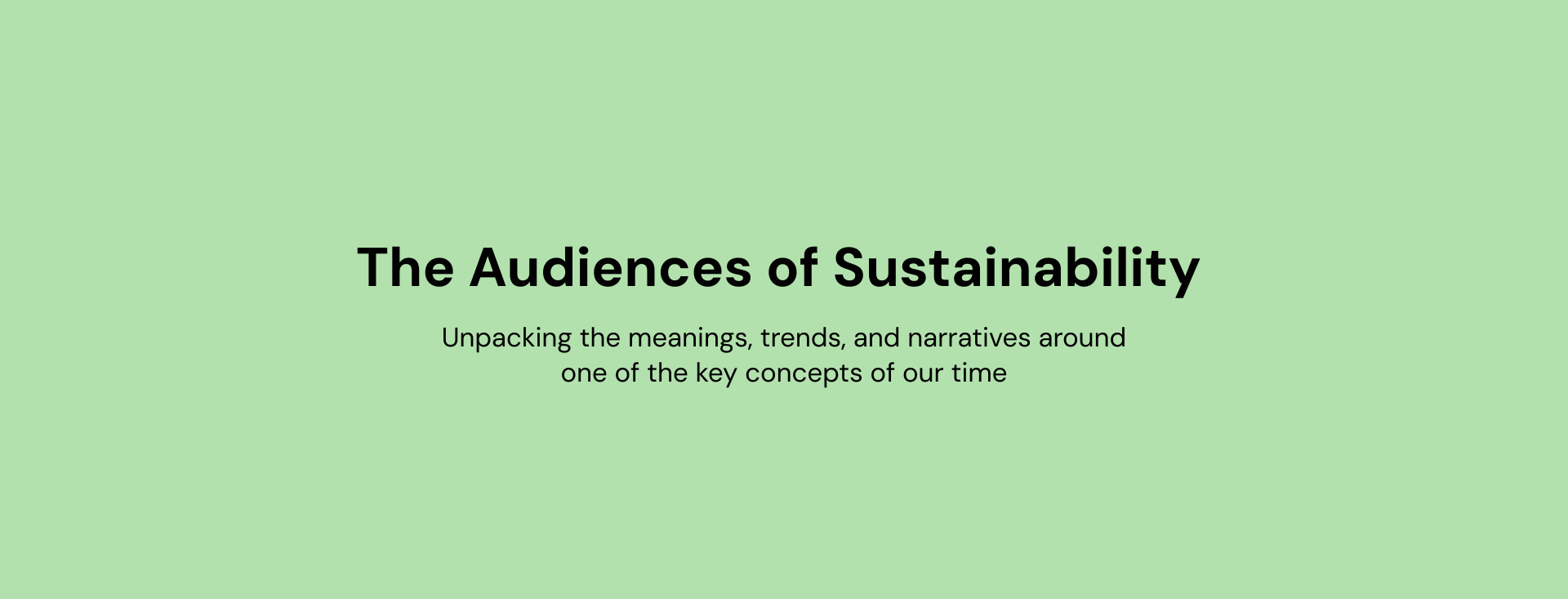 The Audiences of Sustainability

Unpacking the meanings, trends, and narratives around one of the key concepts of our time